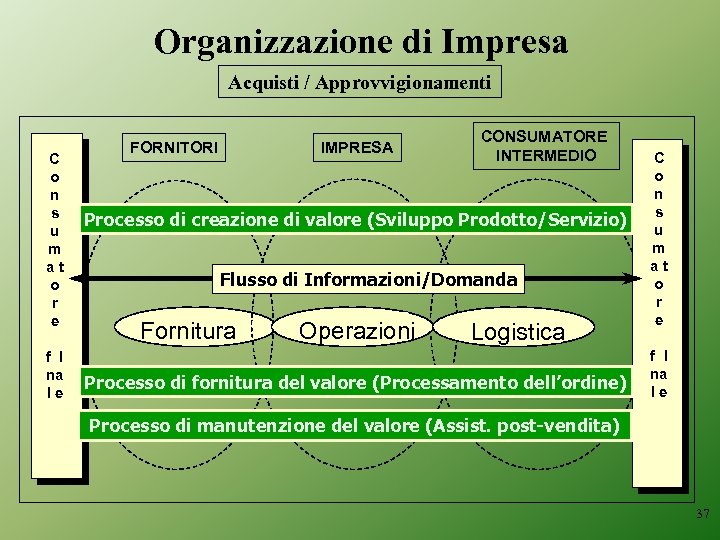 Organizzazione di Impresa

Acquisti / Approvvigionamenti

Consumatore finale

FORNITORI

IMPRESA

CONSUMATORE INTERMEDIO

Consumatore finale

Processo di creazione di valore (Sviluppo Prodotto/Servizio)

Flusso di Informazioni/Domanda

Fornitura

Operazioni

Logistica

Processo di fornitura del valore (Processamento dell'ordine)

Processo di manutenzione del valore (Assist. post-vendita)

37